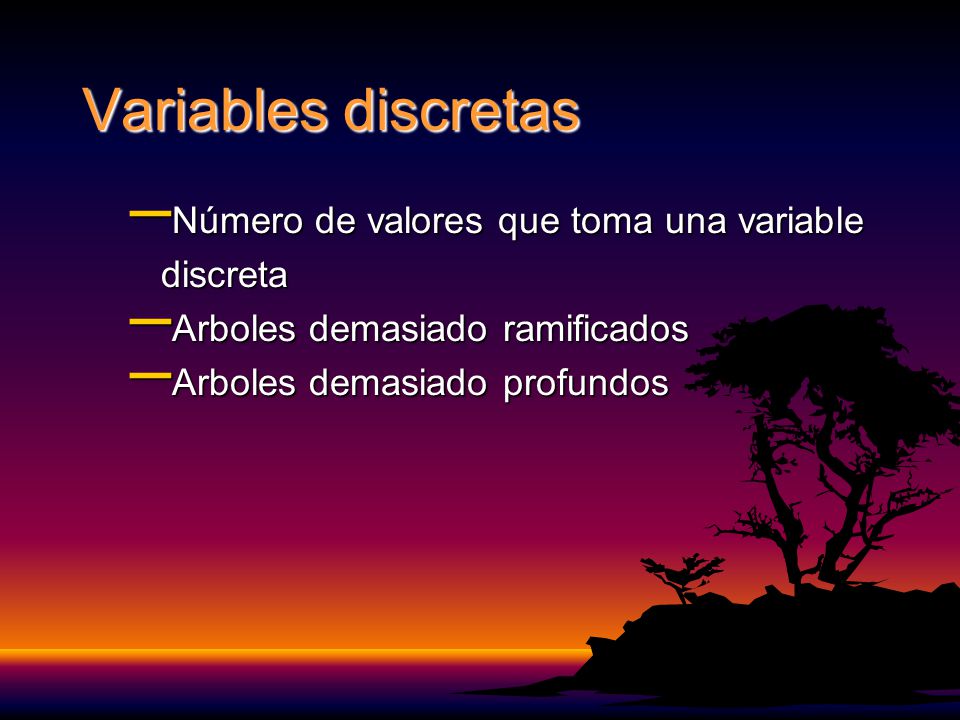 Variables discretas

– Número de valores que toma una variable discreta
– Arboles demasiado ramificados
– Arboles demasiado profundos